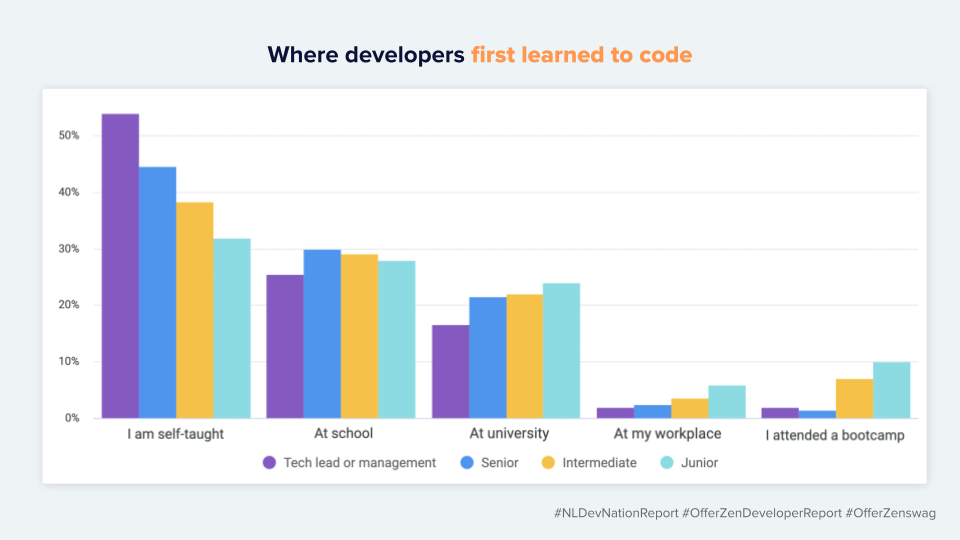 Where developers first learned to code

50%
40%
30%
20%
10%
0%

I am self-taught
At school
At university
At my workplace
I attended a bootcamp

Tech lead or management
Senior
Intermediate
Junior

#NLDevNationReport #OfferZenDeveloperReport #OfferZenswag